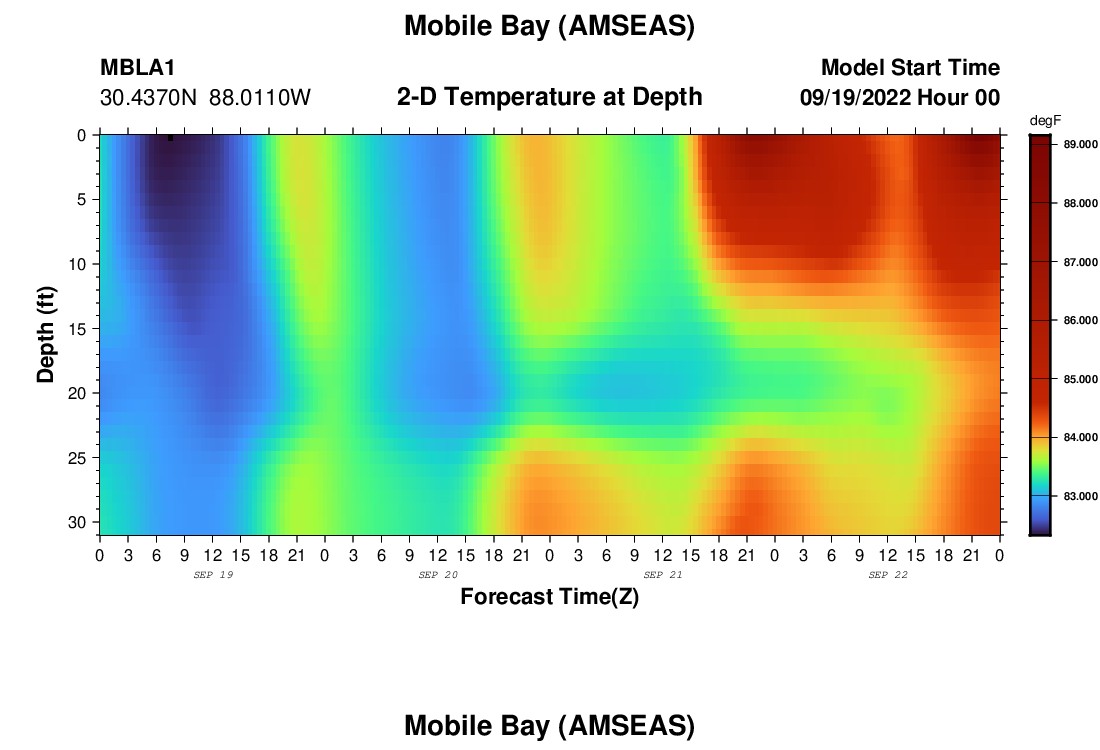 Mobile Bay (AMSEAS)

MBLA1
30.4370N 88.0110W

2-D Temperature at Depth

Model Start Time
09/19/2022 Hour 00

degF
89.000
88.000
87.000
86.000
85.000
84.000
83.000

Depth (ft)
0
5
10
15
20
25
30

0 3 6 9 12 15 18 21 0 3 6 9 12 15 18 21 0 3 6 9 12 15 18 21 0 3 6 9 12 15 18 21 0
SEP 19
SEP 20
SEP 21
SEP 22

Forecast Time(Z)

Mobile Bay (AMSEAS)